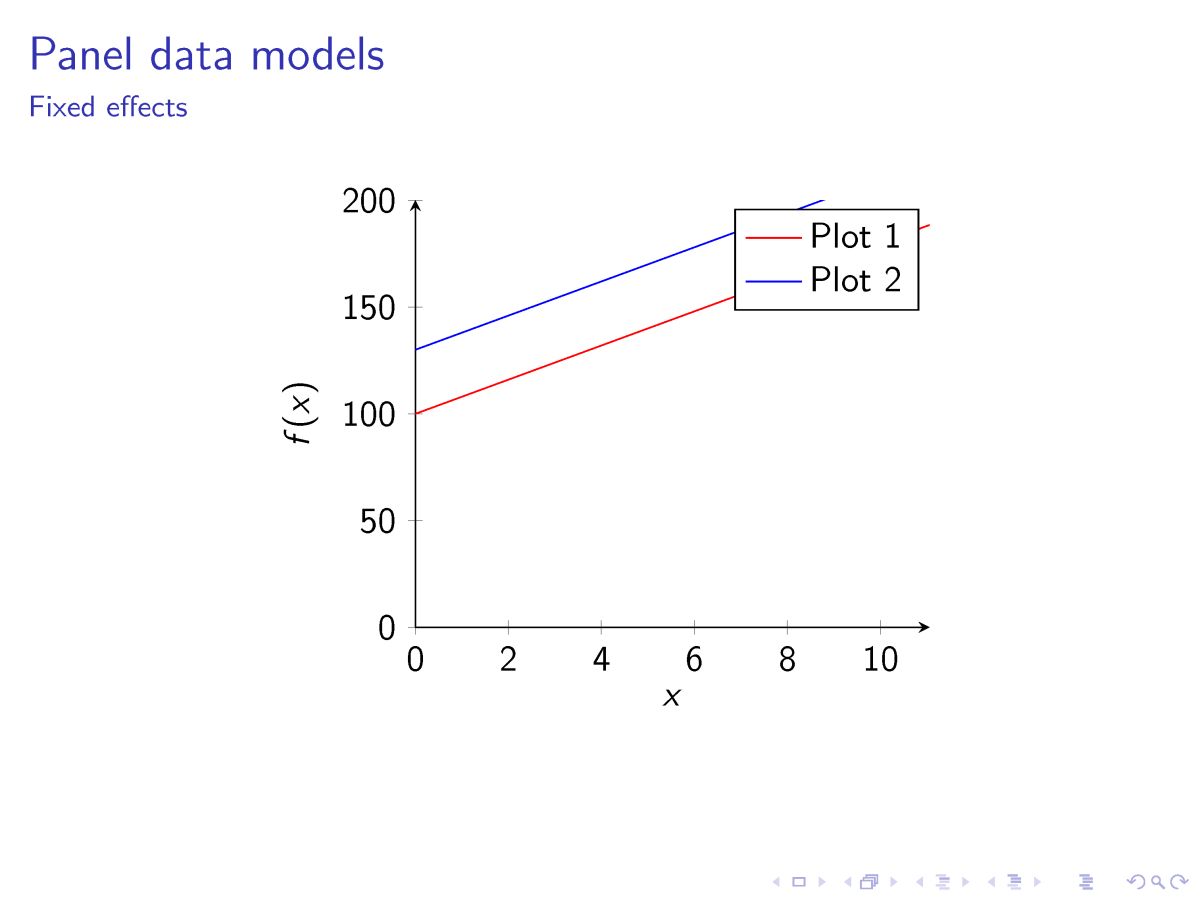 Panel data models
Fixed effects

200
150
100
50
0
$f(x)$
0 2 4 6 8 10
$x$

Plot 1
Plot 2